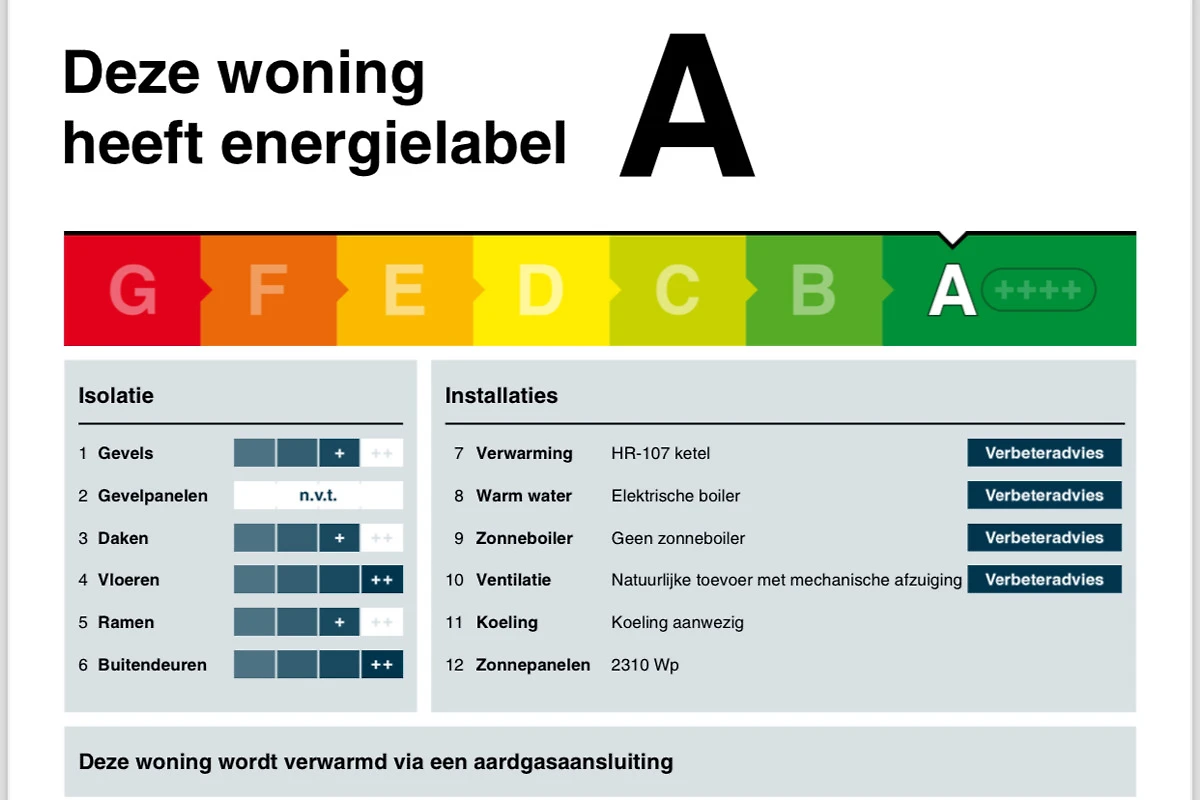 Deze woning heeft energielabel A

G F E D C B A ++++

Isolatie

1 Gevels + ++
2 Gevelpanelen n.v.t.
3 Daken + ++
4 Vloeren ++
5 Ramen + ++
6 Buitendeuren ++

Installaties

7 Verwarming HR-107 ketel Verbeteradvies
8 Warm water Elektrische boiler Verbeteradvies
9 Zonneboiler Geen zonneboiler Verbeteradvies
10 Ventilatie Natuurlijke toevoer met mechanische afzuiging Verbeteradvies
11 Koeling Koeling aanwezig
12 Zonnepanelen 2310 Wp

Deze woning wordt verwarmd via een aardgasaansluiting